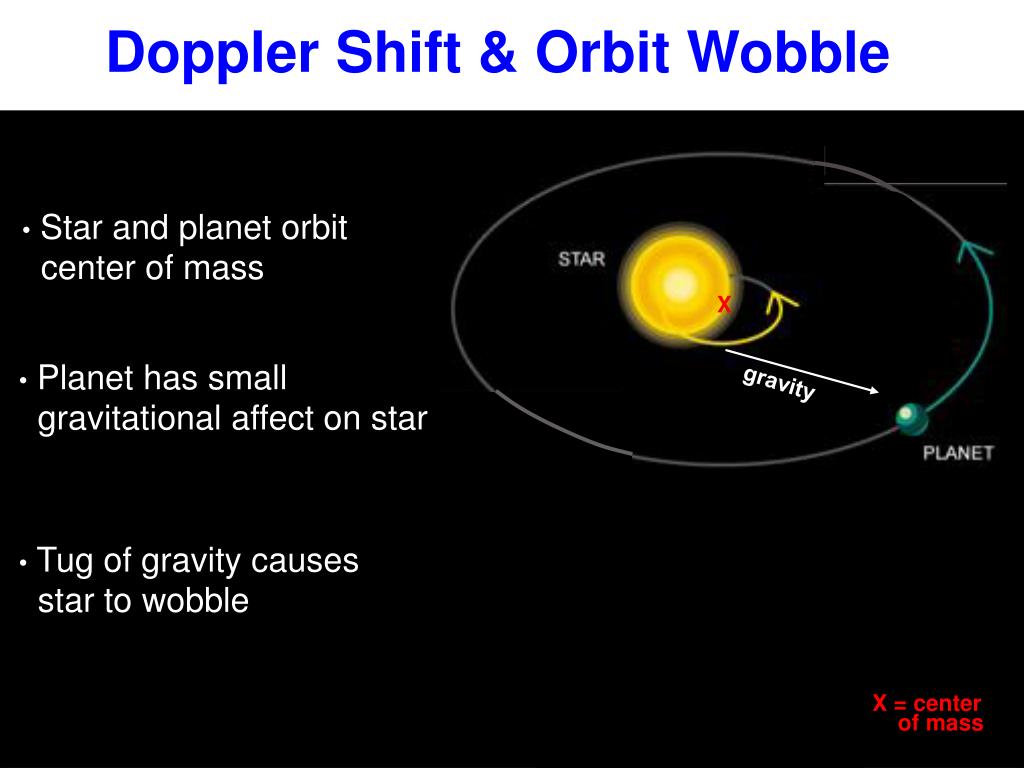 Doppler Shift & Orbit Wobble

• Star and planet orbit center of mass

• Planet has small gravitational affect on star

• Tug of gravity causes star to wobble

STAR

X

gravity

PLANET

X = center of mass